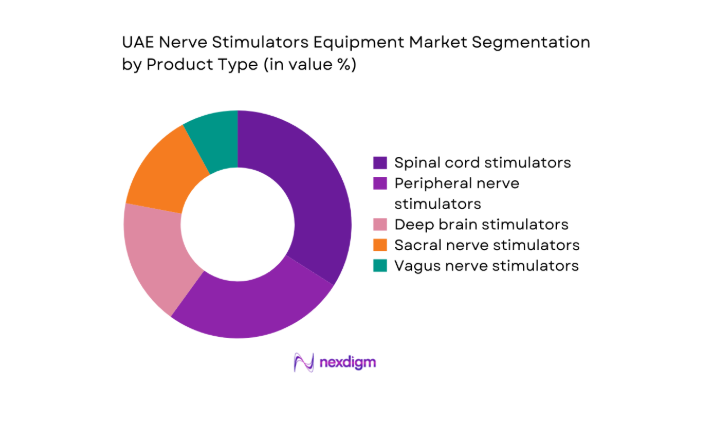 UAE Nerve Stimulators Equipment Market Segmentation by Product Type (in value %)

Spinal cord stimulators
Peripheral nerve stimulators
Deep brain stimulators
Sacral nerve stimulators
Vagus nerve stimulators

nexdigm